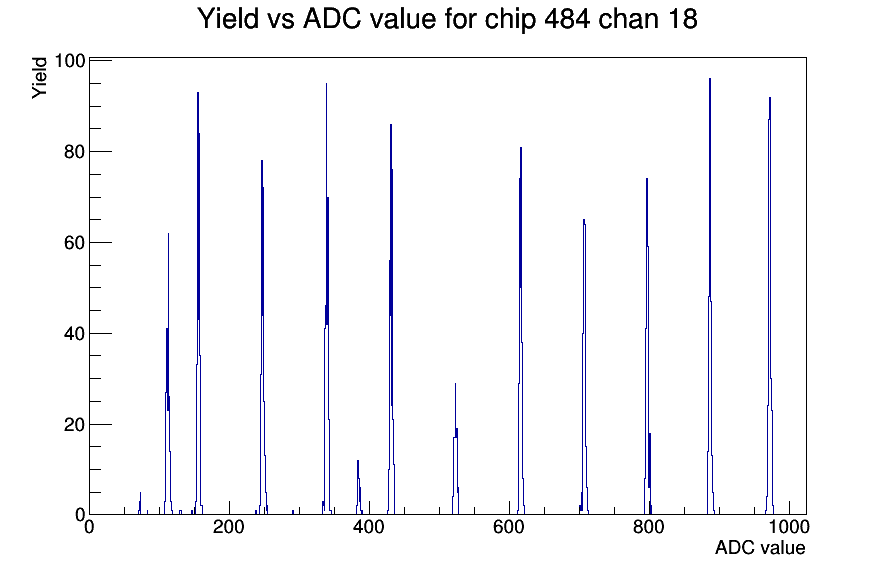 Yield vs ADC value for chip 484 chan 18

Yield

100
80
60
40
20
0

0
200
400
600
800
1000

ADC value